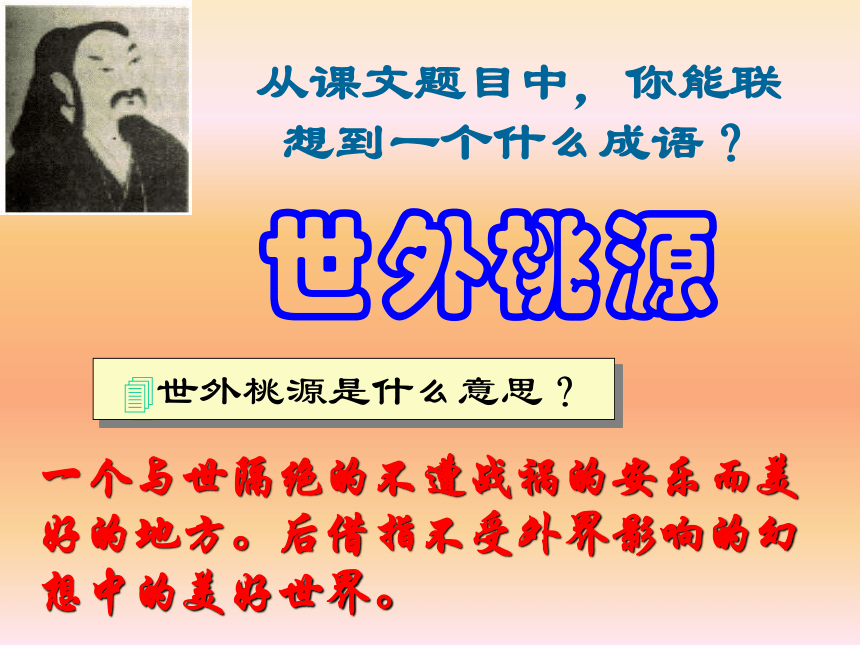 从课文题目中，你能联想到一个什么成语？

世外桃源

世外桃源是什么意思？

一个与世隔绝的不遭战祸的安乐而美好的地方。后借指不受外界影响的幻想中的美好世界。